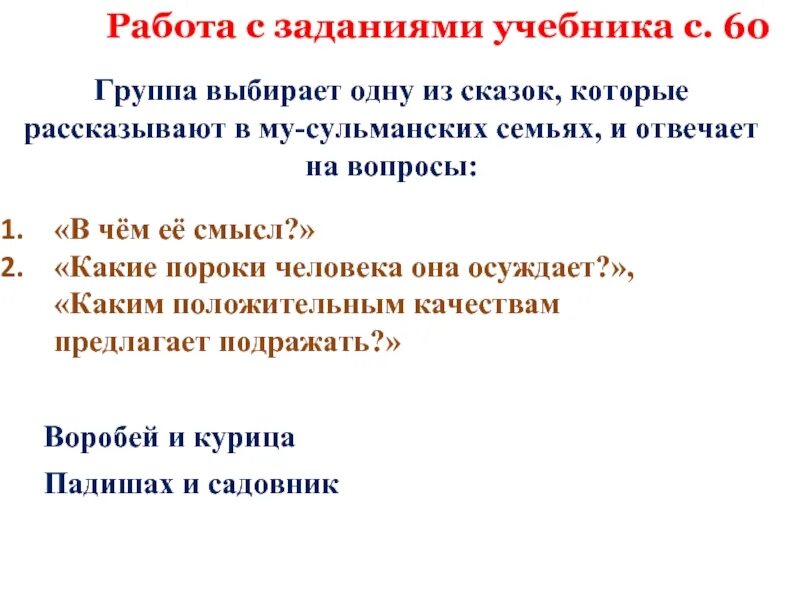 Работа с заданиями учебника с. 60

Группа выбирает одну из сказок, которые рассказывают в му-сульманских семьях, и отвечает на вопросы:

1. «В чём её смысл?»
2. «Какие пороки человека она осуждает?», «Каким положительным качествам предлагает подражать?»

Воробей и курица

Падишах и садовник